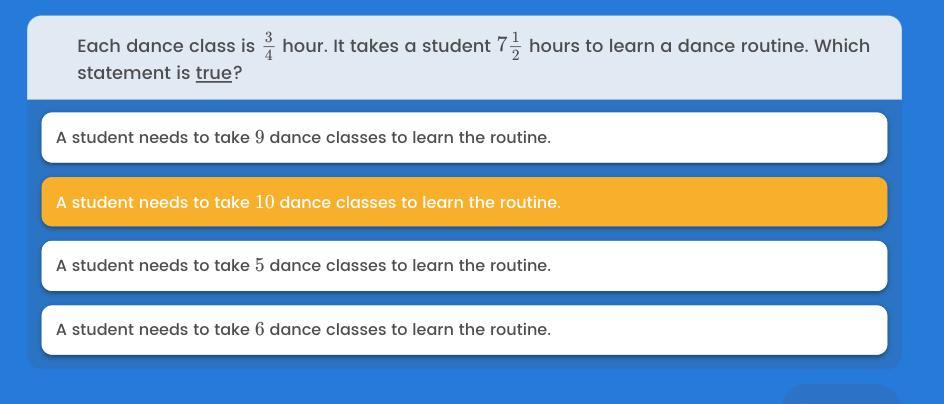 Each dance class is $\frac{3}{4}$ hour. It takes a student $7\frac{1}{2}$ hours to learn a dance routine. Which statement is true?

A student needs to take $9$ dance classes to learn the routine.

A student needs to take $10$ dance classes to learn the routine.

A student needs to take $5$ dance classes to learn the routine.

A student needs to take $6$ dance classes to learn the routine.